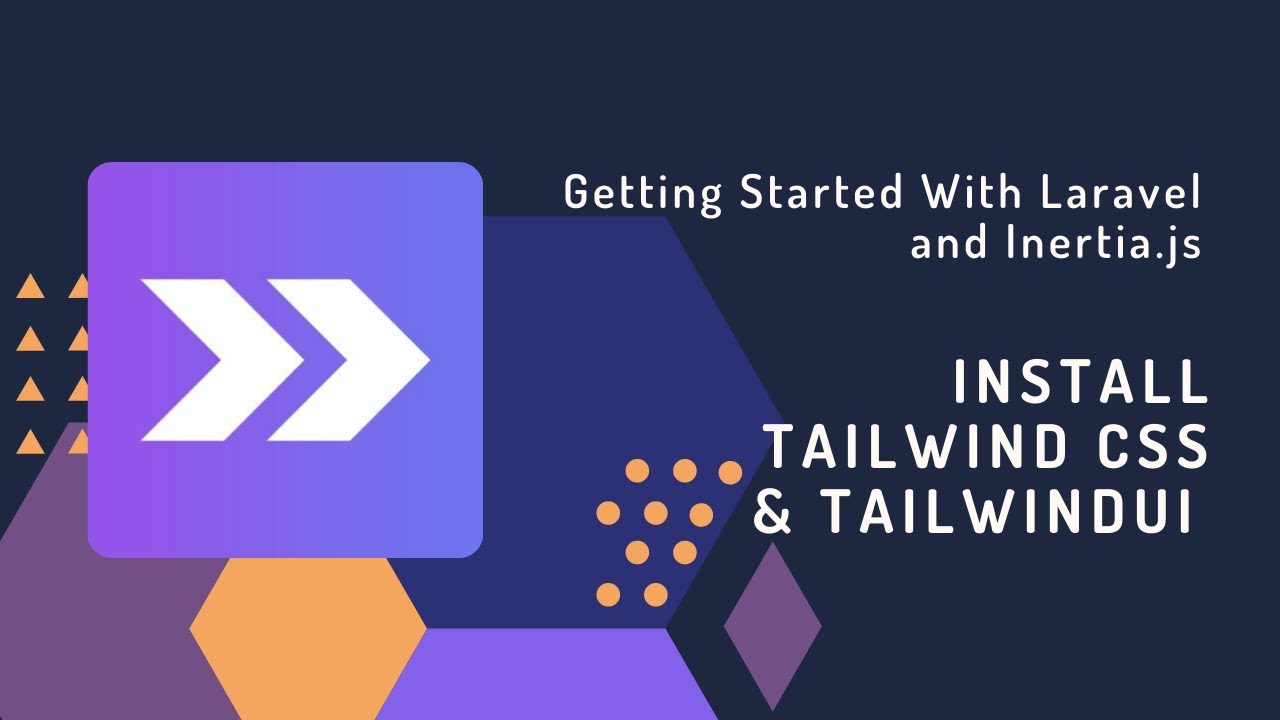 Getting Started With Laravel and Inertia.js

INSTALL TAILWIND CSS & TAILWINDUI